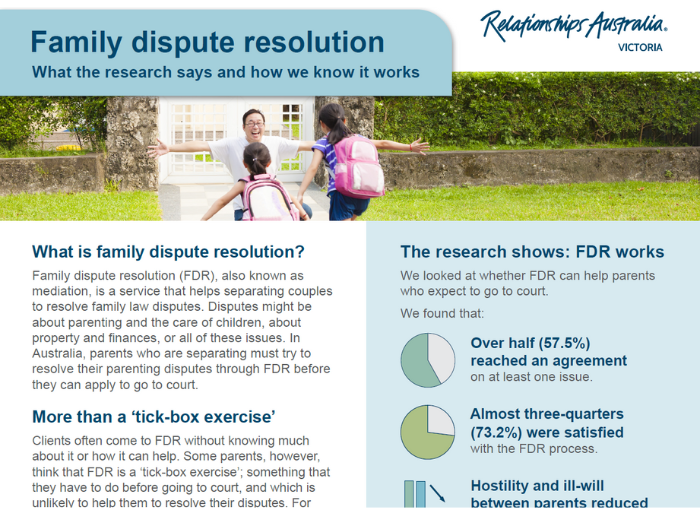 Family dispute resolution
What the research says and how we know it works

Relationships Australia.
VICTORIA

What is family dispute resolution?
Family dispute resolution (FDR), also known as mediation, is a service that helps separating couples to resolve family law disputes. Disputes might be about parenting and the care of children, about property and finances, or all of these issues. In Australia, parents who are separating must try to resolve their parenting disputes through FDR before they can apply to go to court.

More than a 'tick-box exercise'
Clients often come to FDR without knowing much about it or how it can help. Some parents, however, think that FDR is a 'tick-box exercise'; something that they have to do before going to court, and which is unlikely to help them to resolve their disputes. For

The research shows: FDR works
We looked at whether FDR can help parents who expect to go to court.

We found that:

Over half (57.5%) reached an agreement on at least one issue.

Almost three-quarters (73.2%) were satisfied with the FDR process.

Hostility and ill-will between parents reduced